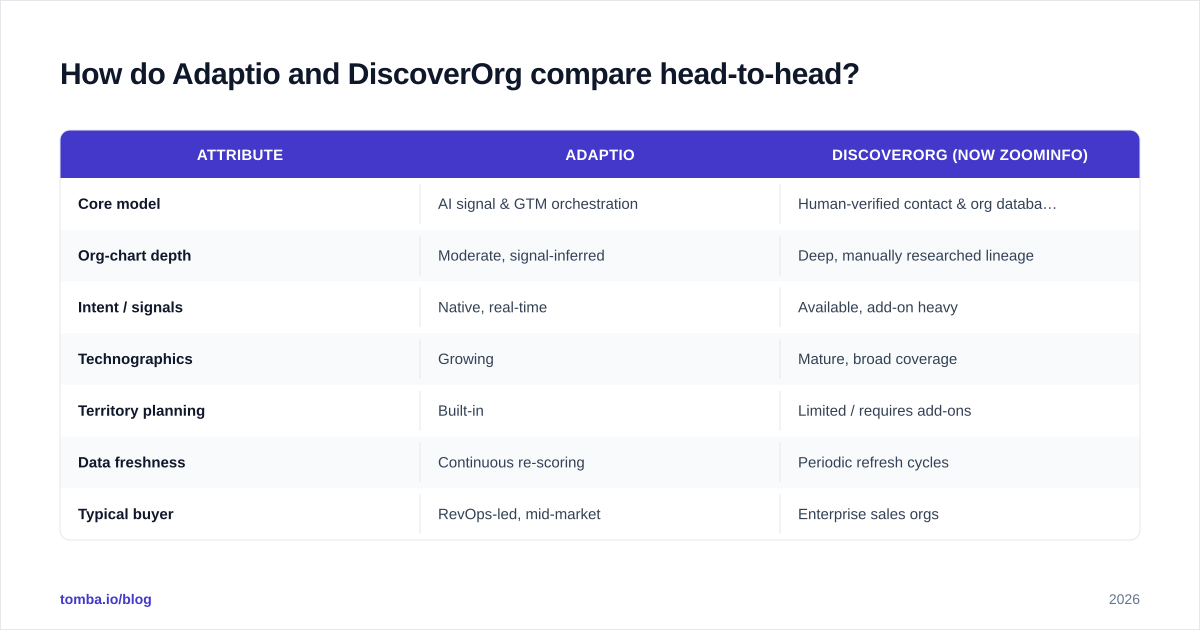 How do Adaptio and DiscoverOrg compare head-to-head?

| ATTRIBUTE | ADAPTIO | DISCOVERORG (NOW ZOOMINFO) |
|---|---|---|
| Core model | AI signal & GTM orchestration | Human-verified contact & org databa… |
| Org-chart depth | Moderate, signal-inferred | Deep, manually researched lineage |
| Intent / signals | Native, real-time | Available, add-on heavy |
| Technographics | Growing | Mature, broad coverage |
| Territory planning | Built-in | Limited / requires add-ons |
| Data freshness | Continuous re-scoring | Periodic refresh cycles |
| Typical buyer | RevOps-led, mid-market | Enterprise sales orgs |

tomba.io/blog

2026